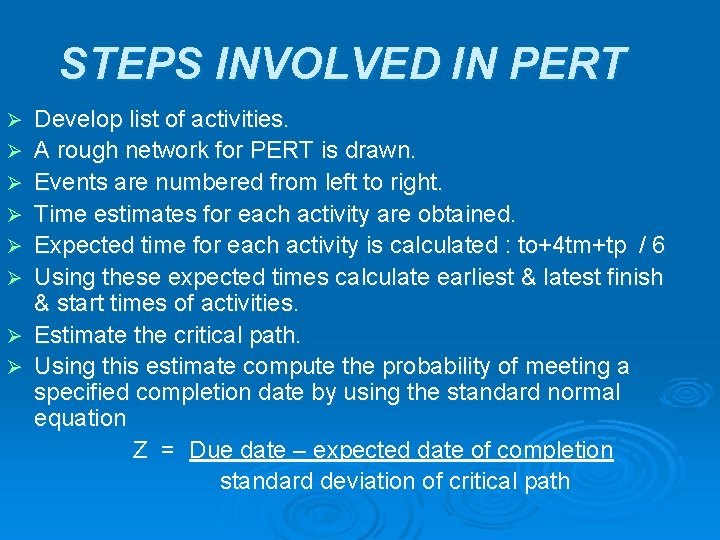 STEPS INVOLVED IN PERT

➢ Develop list of activities.
➢ A rough network for PERT is drawn.
➢ Events are numbered from left to right.
➢ Time estimates for each activity are obtained.
➢ Expected time for each activity is calculated : to+4tm+tp / 6
➢ Using these expected times calculate earliest & latest finish & start times of activities.
➢ Estimate the critical path.
➢ Using this estimate compute the probability of meeting a specified completion date by using the standard normal equation

$Z = \frac{\text{Due date – expected date of completion}}{\text{standard deviation of critical path}}$